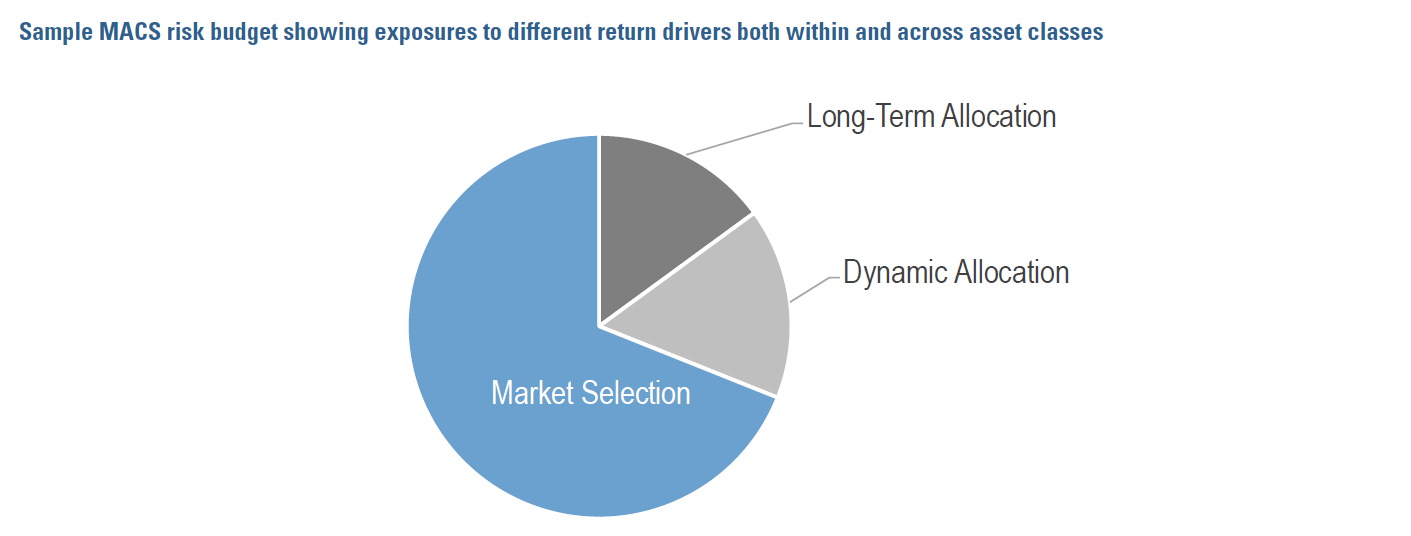 Sample MACS risk budget showing exposures to different return drivers both within and across asset classes

Long-Term Allocation

Dynamic Allocation

Market Selection